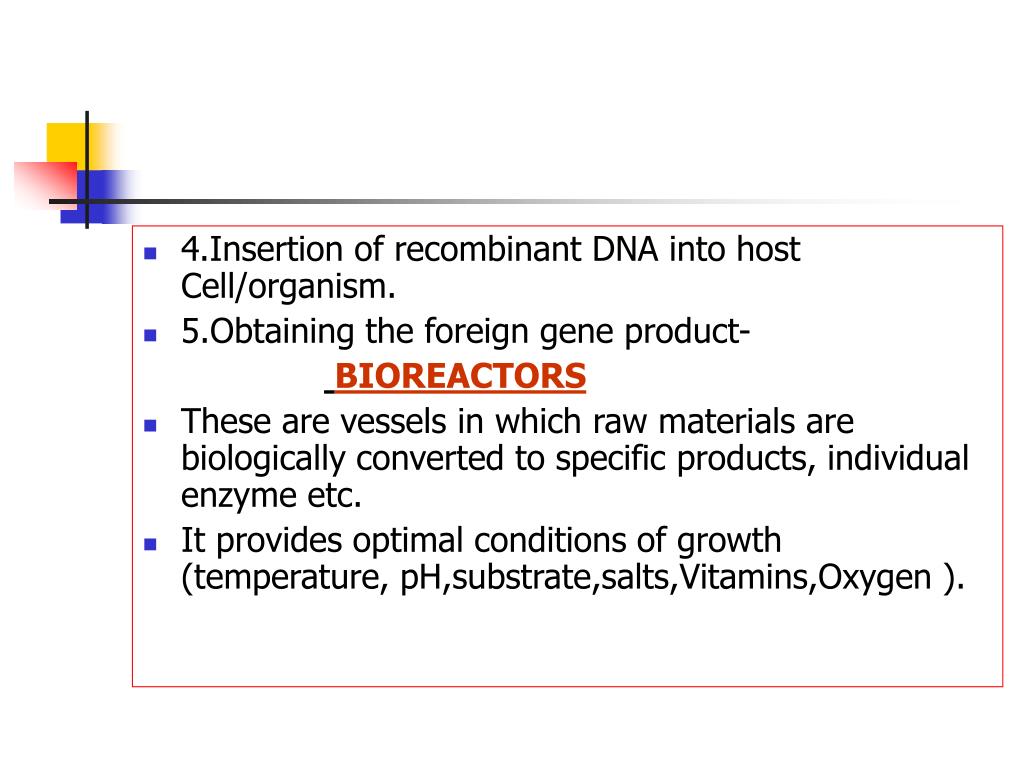 4.Insertion of recombinant DNA into host Cell/organism.

5.Obtaining the foreign gene product-

BIOREACTORS

These are vessels in which raw materials are biologically converted to specific products, individual enzyme etc.

It provides optimal conditions of growth (temperature, pH,substrate,salts,Vitamins,Oxygen ).